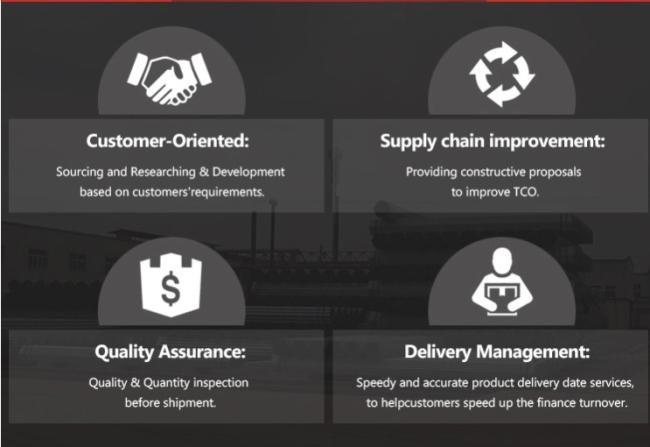 Customer-Oriented:

Sourcing and Researching & Development based on customers'requirements.

Supply chain improvement:

Providing constructive proposals to improve TCO.

$

Quality Assurance:

Quality & Quantity inspection before shipment.

Delivery Management:

Speedy and accurate product delivery date services, to helpcustomers speed up the finance turnover.